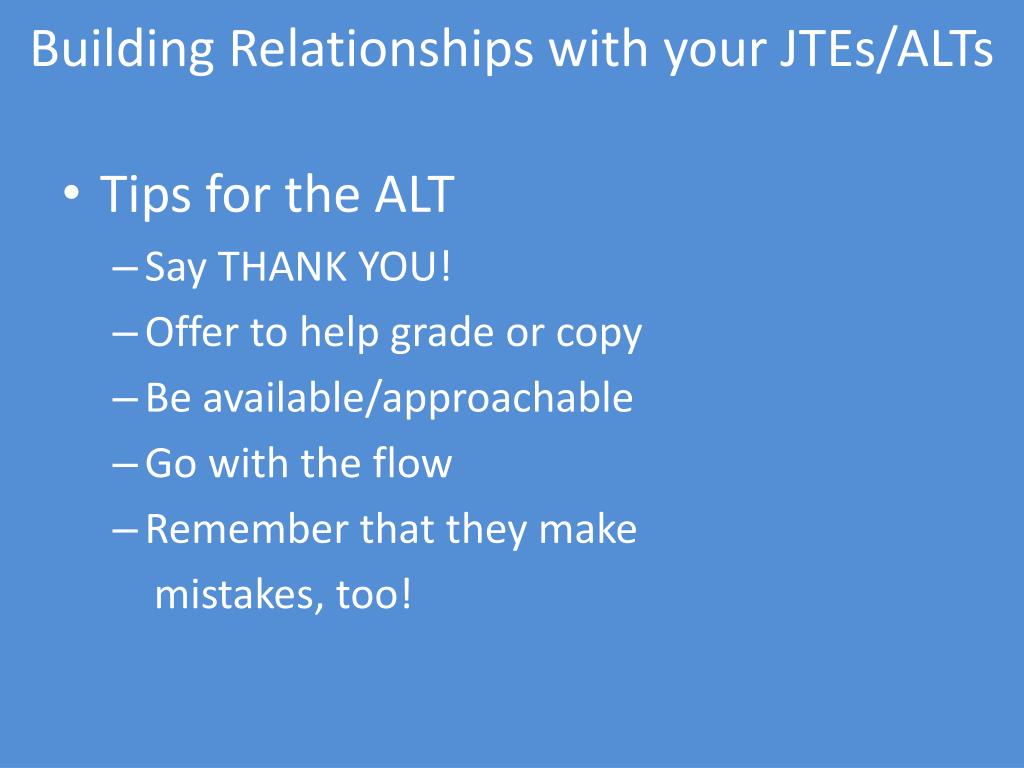 Building Relationships with your JTEs/ALTs

• Tips for the ALT
– Say THANK YOU!
– Offer to help grade or copy
– Be available/approachable
– Go with the flow
– Remember that they make mistakes, too!